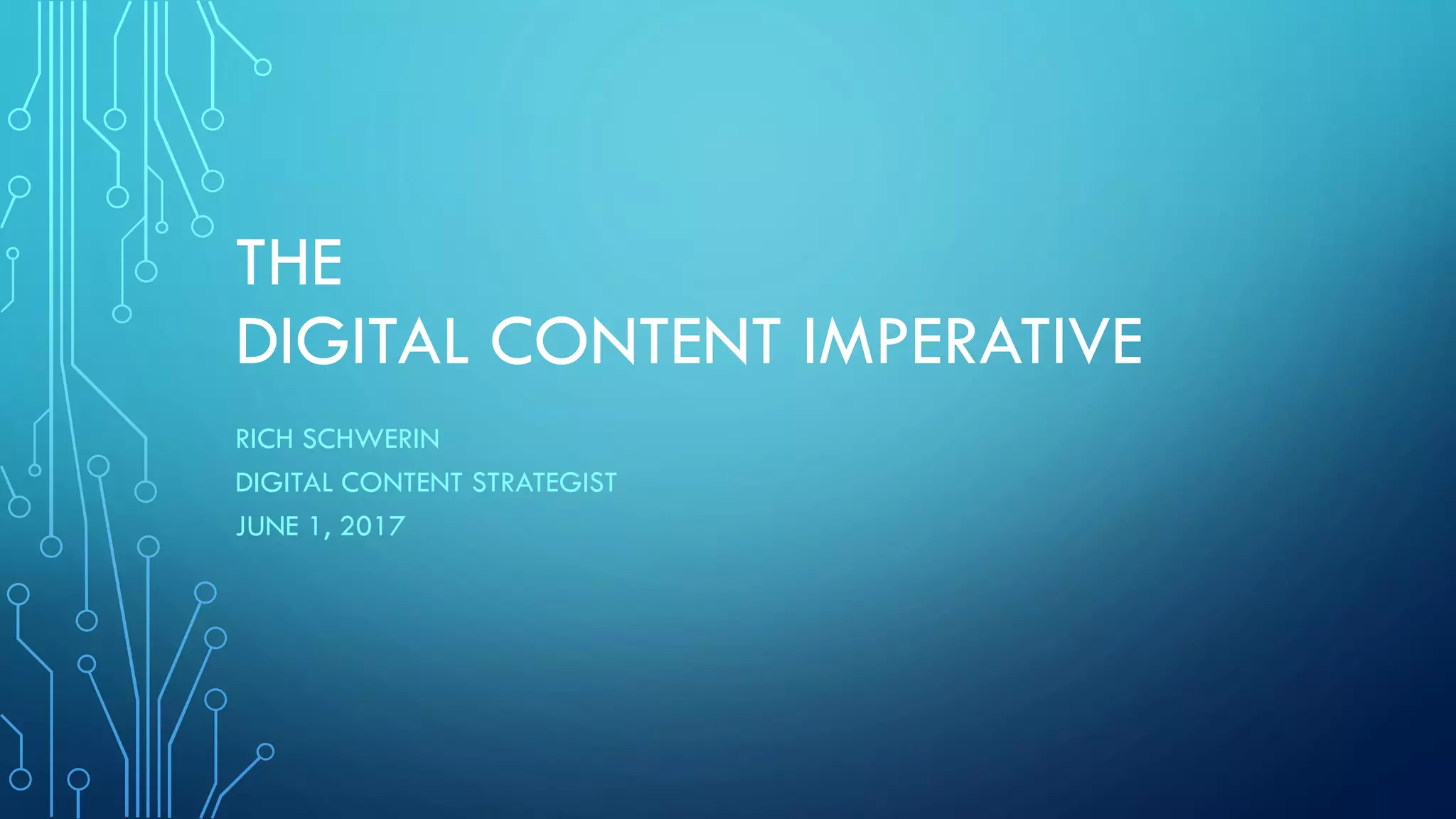 THE
DIGITAL CONTENT IMPERATIVE

RICH SCHWERIN
DIGITAL CONTENT STRATEGIST
JUNE 1, 2017